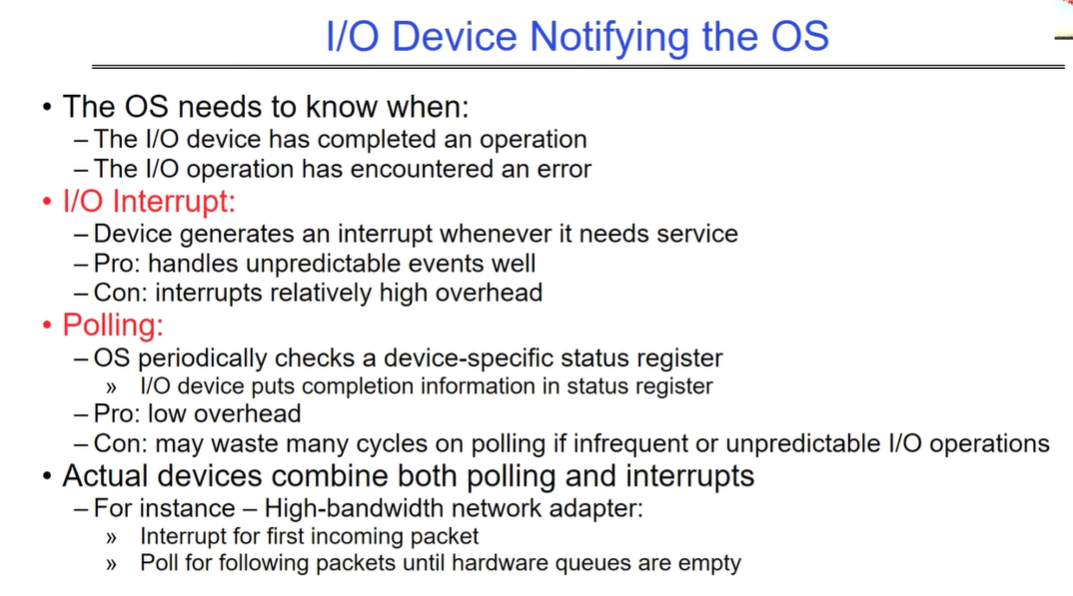 I/O Device Notifying the OS

• The OS needs to know when:
– The I/O device has completed an operation
– The I/O operation has encountered an error
• I/O Interrupt:
– Device generates an interrupt whenever it needs service
– Pro: handles unpredictable events well
– Con: interrupts relatively high overhead
• Polling:
– OS periodically checks a device-specific status register
» I/O device puts completion information in status register
– Pro: low overhead
– Con: may waste many cycles on polling if infrequent or unpredictable I/O operations
• Actual devices combine both polling and interrupts
– For instance – High-bandwidth network adapter:
» Interrupt for first incoming packet
» Poll for following packets until hardware queues are empty